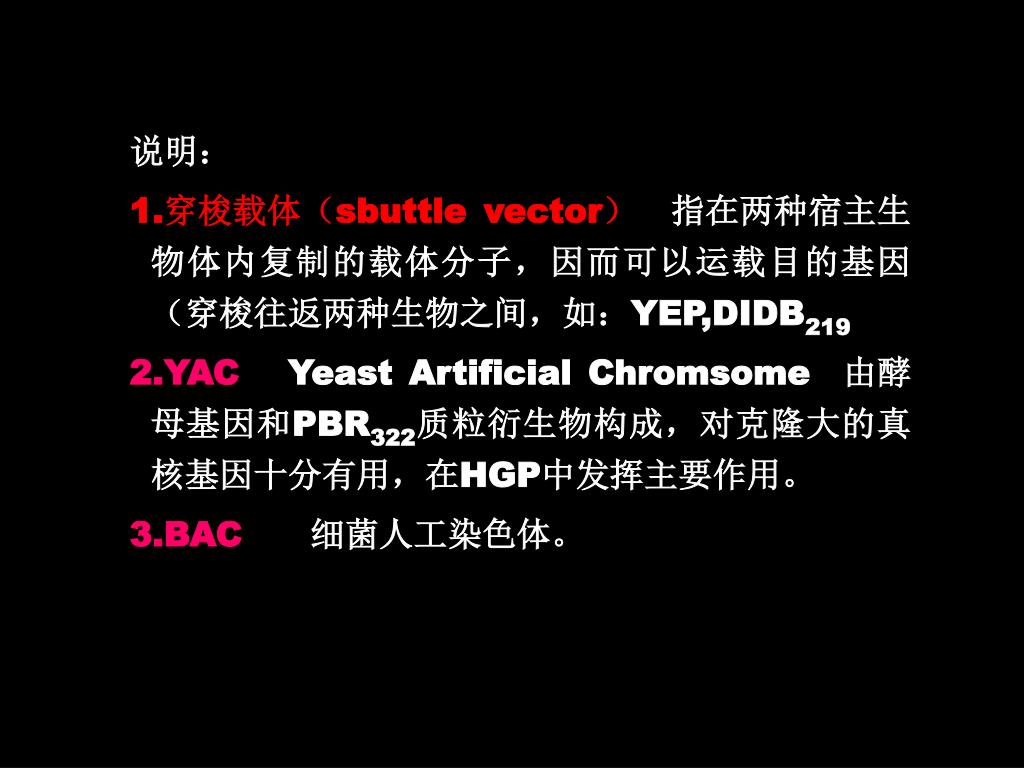 说明：

1.穿梭载体（sbuttle vector） 指在两种宿主生物体内复制的载体分子，因而可以运载目的基因（穿梭往返两种生物之间，如：YEP,DIDB$_{219}$

2.YAC Yeast Artificial Chromsome 由酵母基因和PBR$_{322}$质粒衍生物构成，对克隆大的真核基因十分有用，在HGP中发挥主要作用。

3.BAC 细菌人工染色体。